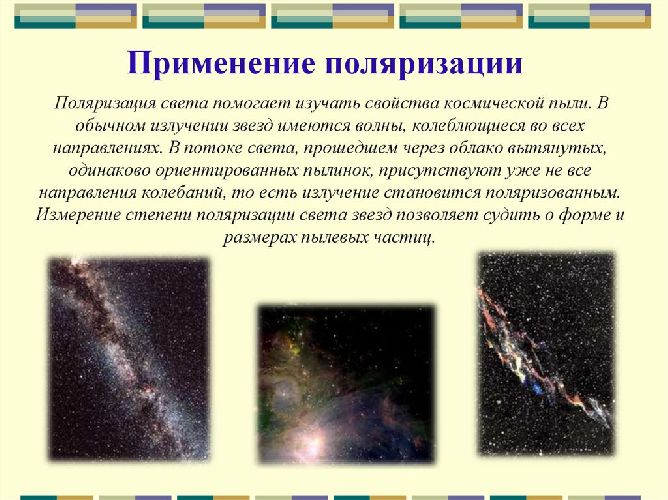 Применение поляризации

Поляризация света помогает изучать свойства космической пыли. В обычном излучении звезд имеются волны, колеблющиеся во всех направлениях. В потоке света, прошедшем через облако вытянутых, одинаково ориентированных пылинок, присутствуют уже не все направления колебаний, то есть излучение становится поляризованным. Измерение степени поляризации света звезд позволяет судить о форме и размерах пылевых частиц.